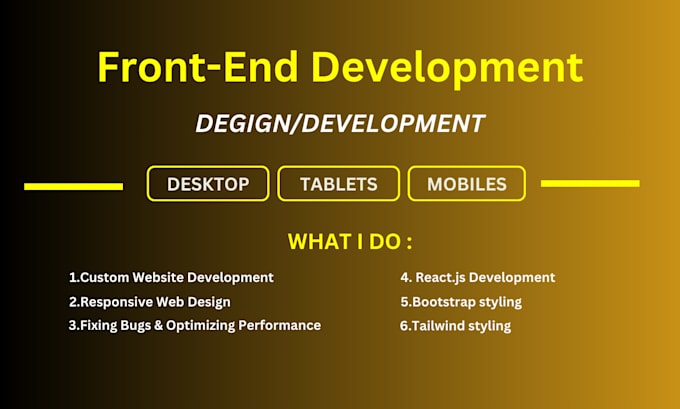 Front-End Development

DEGIGN/DEVELOPMENT

DESKTOP TABLETS MOBILES

WHAT I DO :

1.Custom Website Development
2.Responsive Web Design
3.Fixing Bugs & Optimizing Performance

4. React.js Development
5.Bootstrap styling
6.Tailwind styling